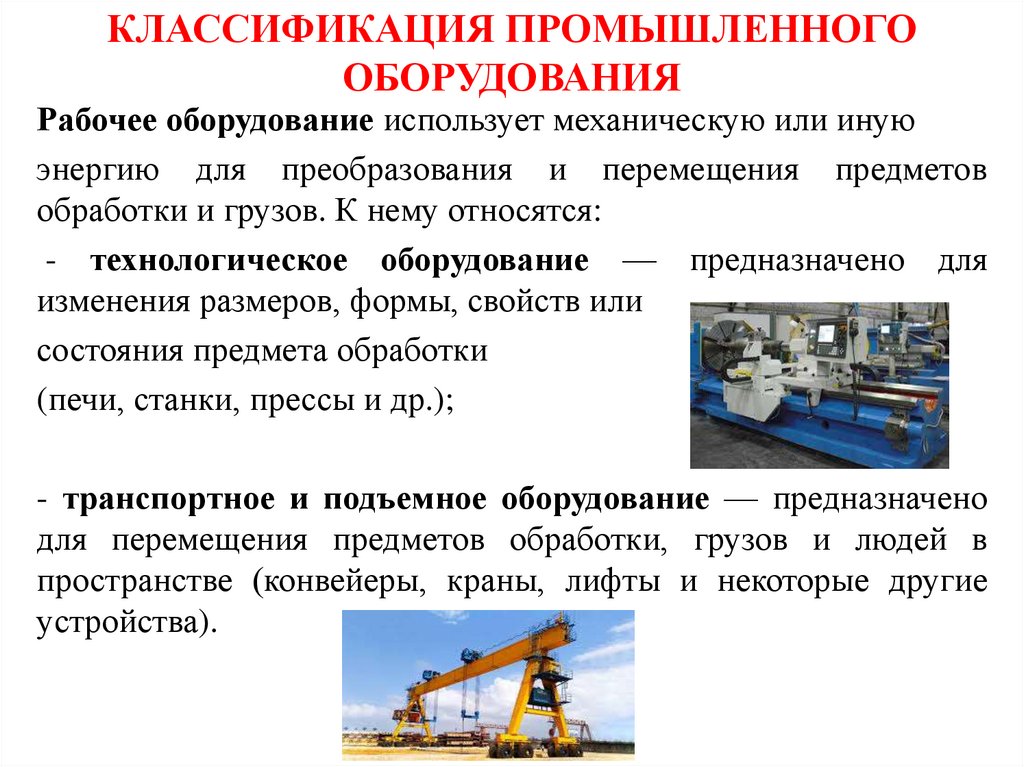 КЛАССИФИКАЦИЯ ПРОМЫШЛЕННОГО ОБОРУДОВАНИЯ

Рабочее оборудование использует механическую или иную энергию для преобразования и перемещения предметов обработки и грузов. К нему относятся:

- технологическое оборудование — предназначено для изменения размеров, формы, свойств или состояния предмета обработки (печи, станки, прессы и др.);

- транспортное и подъемное оборудование — предназначено для перемещения предметов обработки, грузов и людей в пространстве (конвейеры, краны, лифты и некоторые другие устройства).